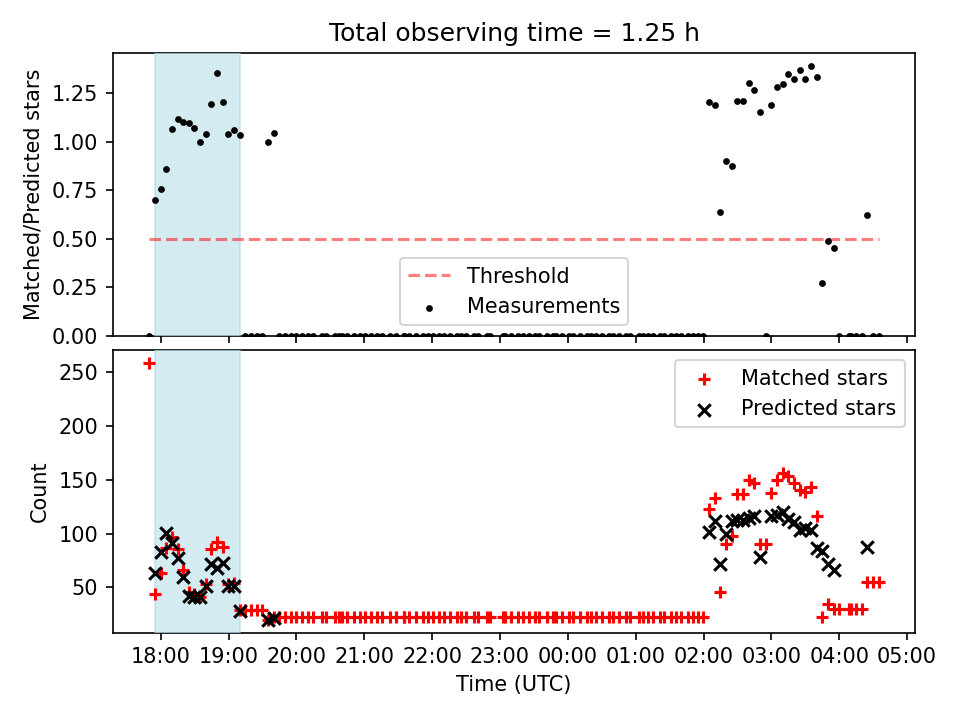 Total observing time = 1.25 h

Matched/Predicted stars

1.25
1.00
0.75
0.50
0.25
0.00

Threshold
Measurements

Count

250
200
150
100
50

Matched stars
Predicted stars

18:00 19:00 20:00 21:00 22:00 23:00 00:00 01:00 02:00 03:00 04:00 05:00

Time (UTC)